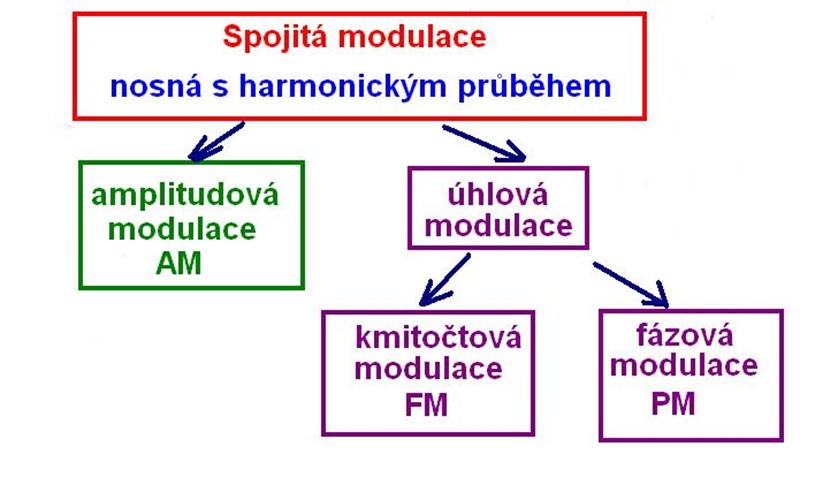 Spojitá modulace
nosná s harmonickým průběhem

amplitudová modulace AM

úhlová modulace

kmitočtová modulace FM

fázová modulace PM